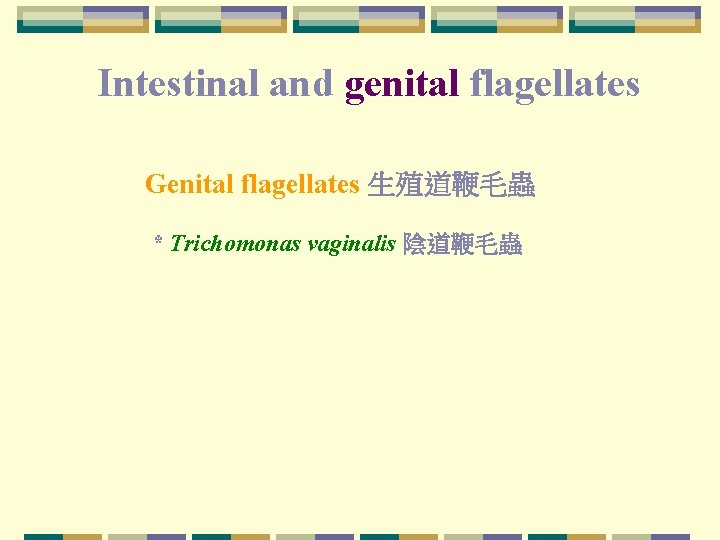 Intestinal and genital flagellates

Genital flagellates 生殖道鞭毛蟲

* Trichomonas vaginalis 陰道鞭毛蟲